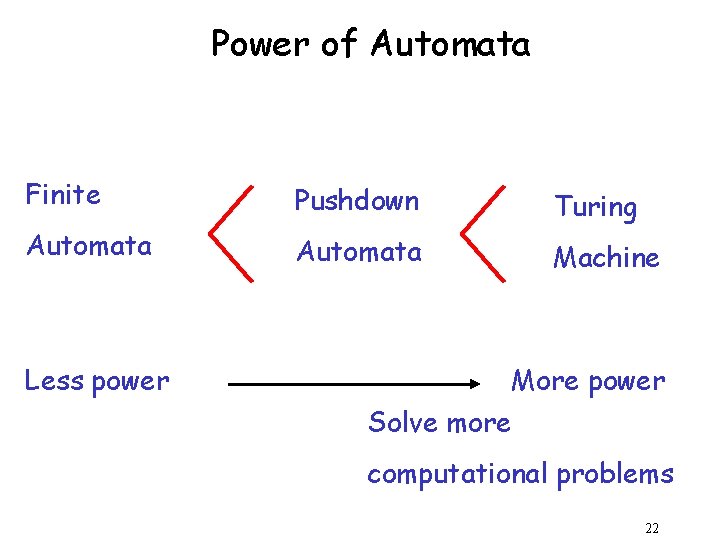 Power of Automata

Finite Automata $<$ Pushdown Automata $<$ Turing Machine

Less power More power

Solve more computational problems

22